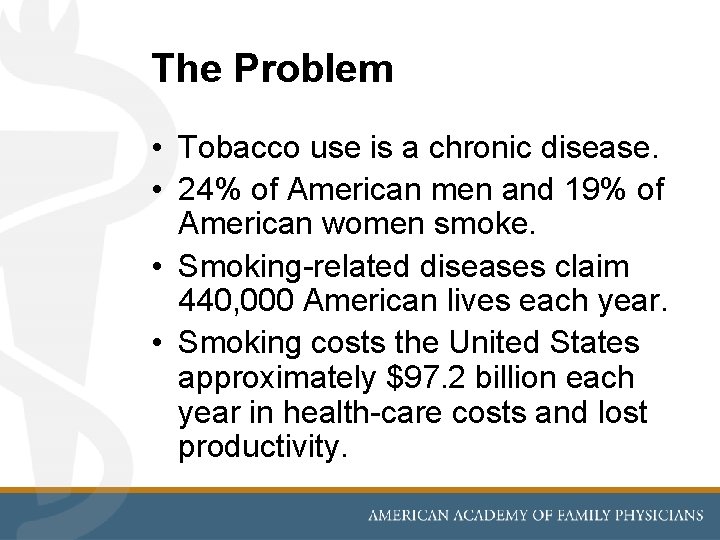 The Problem

• Tobacco use is a chronic disease.
• 24% of American men and 19% of American women smoke.
• Smoking-related diseases claim 440,000 American lives each year.
• Smoking costs the United States approximately \$97.2 billion each year in health-care costs and lost productivity.

AMERICAN ACADEMY OF FAMILY PHYSICIANS